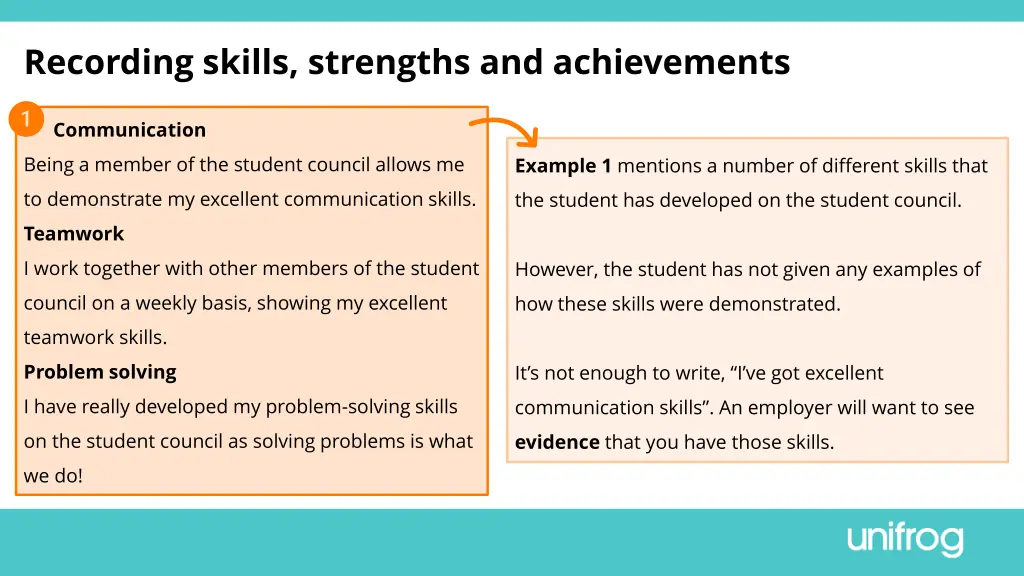 Recording skills, strengths and achievements

1

Communication

Being a member of the student council allows me to demonstrate my excellent communication skills.

Teamwork

I work together with other members of the student council on a weekly basis, showing my excellent teamwork skills.

Problem solving

I have really developed my problem-solving skills on the student council as solving problems is what we do!

Example 1 mentions a number of different skills that the student has developed on the student council.

However, the student has not given any examples of how these skills were demonstrated.

It’s not enough to write, “I’ve got excellent communication skills”. An employer will want to see evidence that you have those skills.

unifrog